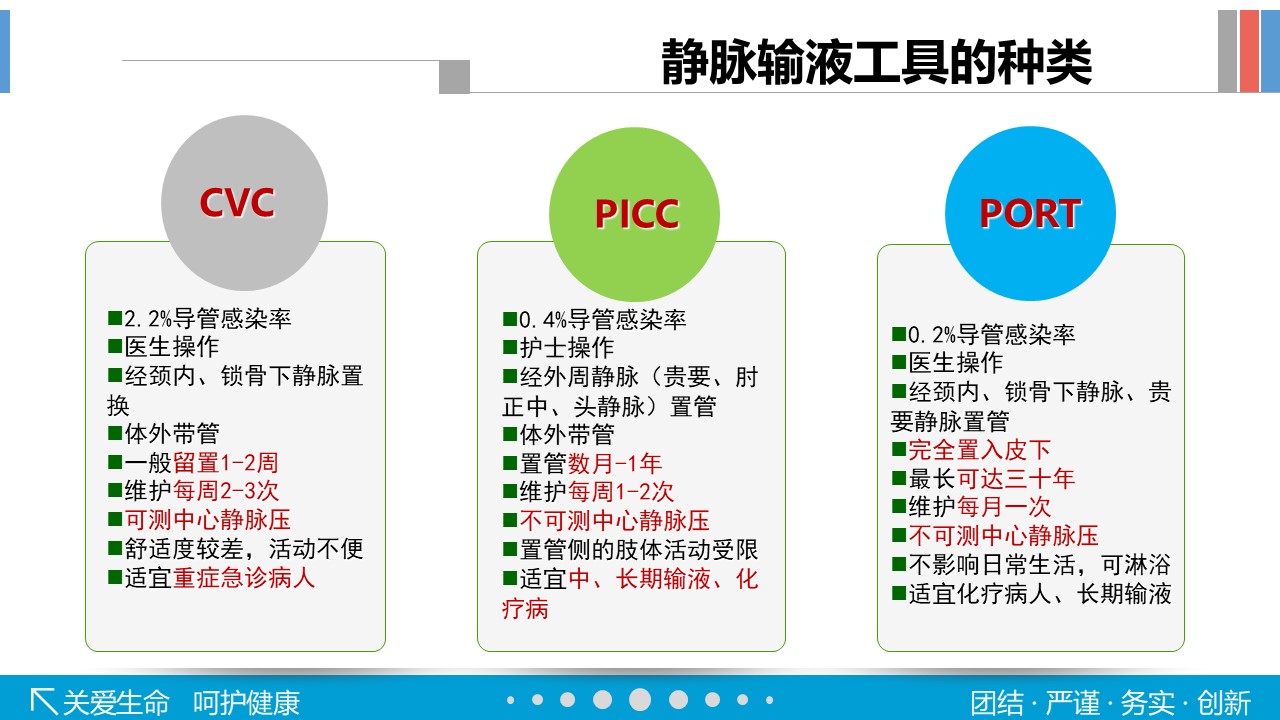 静脉输液工具的种类

CVC

■2.2%导管感染率
■医生操作
■经颈内、锁骨下静脉置换
■体外带管
■一般留置1-2周
■维护每周2-3次
■可测中心静脉压
■舒适度较差，活动不便
■适宜重症急诊病人

PICC

■0.4%导管感染率
■护士操作
■经外周静脉（贵要、肘正中、头静脉）置管
■体外带管
■置管数月-1年
■维护每周1-2次
■不可测中心静脉压
■置管侧的肢体活动受限
■适宜中、长期输液、化疗病

PORT

■0.2%导管感染率
■医生操作
■经颈内、锁骨下静脉、贵要静脉置管
■完全置入皮下
■最长可达三十年
■维护每月一次
■不可测中心静脉压
■不影响日常生活，可淋浴
■适宜化疗病人、长期输液

关爱生命 呵护健康

团结 · 严谨 · 务实 · 创新